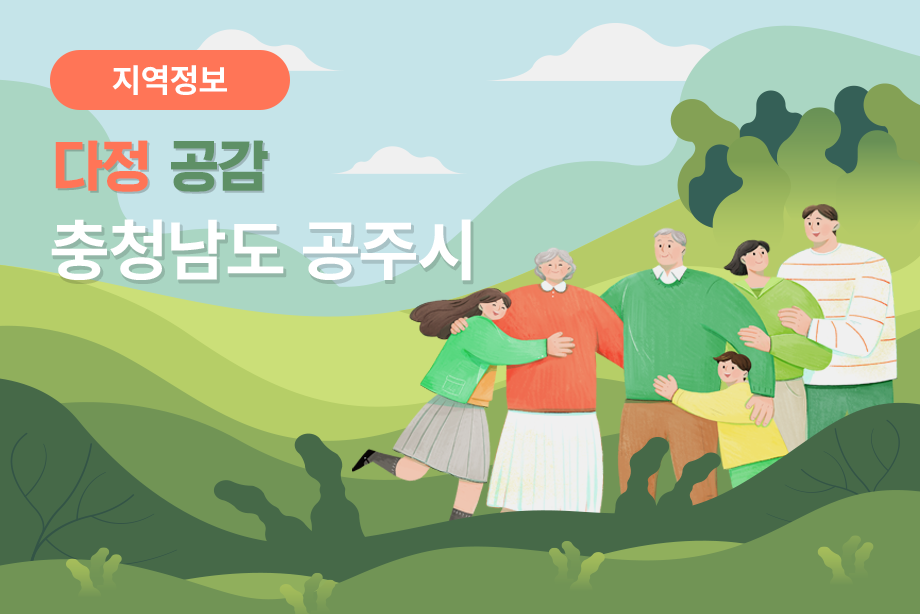 지역정보

다정 공감

충청남도 공주시